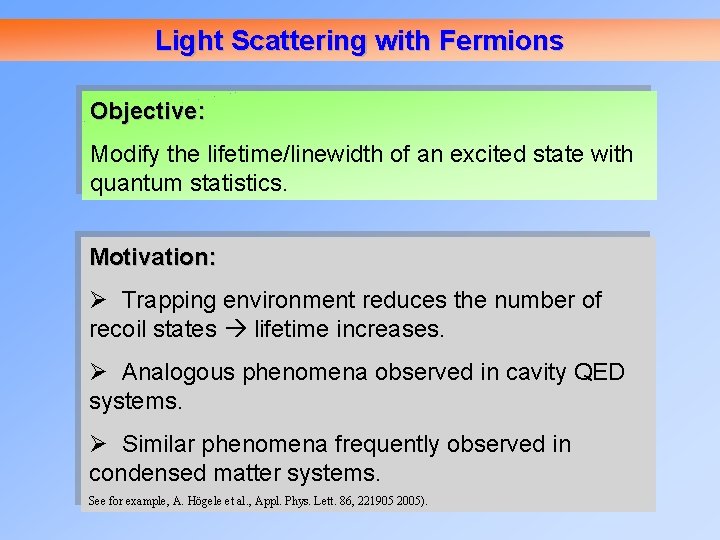 Light Scattering with Fermions

Objective:

Modify the lifetime/linewidth of an excited state with quantum statistics.

Motivation:

➢ Trapping environment reduces the number of recoil states → lifetime increases.

➢ Analogous phenomena observed in cavity QED systems.

➢ Similar phenomena frequently observed in condensed matter systems.

See for example, A. Högele et al., Appl. Phys. Lett. 86, 221905 2005).